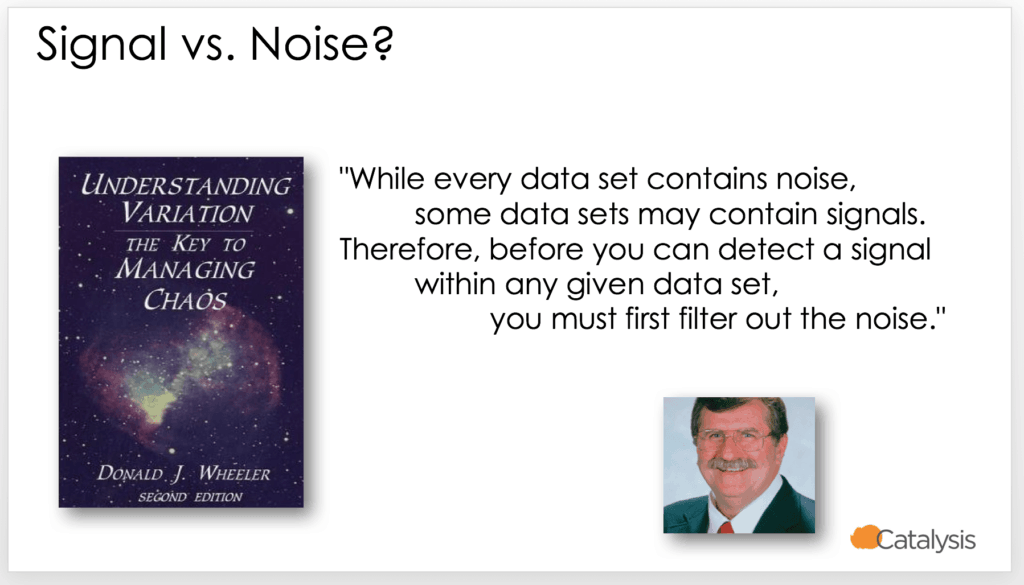 Signal vs. Noise?

UNDERSTANDING VARIATION
THE KEY TO MANAGING CHAOS

DONALD J. WHEELER
SECOND EDITION

"While every data set contains noise, some data sets may contain signals. Therefore, before you can detect a signal within any given data set, you must first filter out the noise."

Catalysis